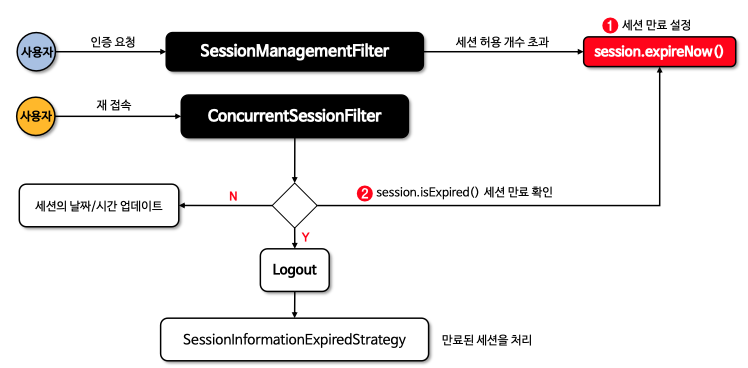 사용자

인증 요청

SessionManagementFilter

세션 허용 개수 초과

1 세션 만료 설정

session.expireNow()

사용자

재 접속

ConcurrentSessionFilter

세션의 날짜/시간 업데이트

N

2 session.isExpired() 세션 만료 확인

Y

Logout

SessionInformationExpiredStrategy

만료된 세션을 처리